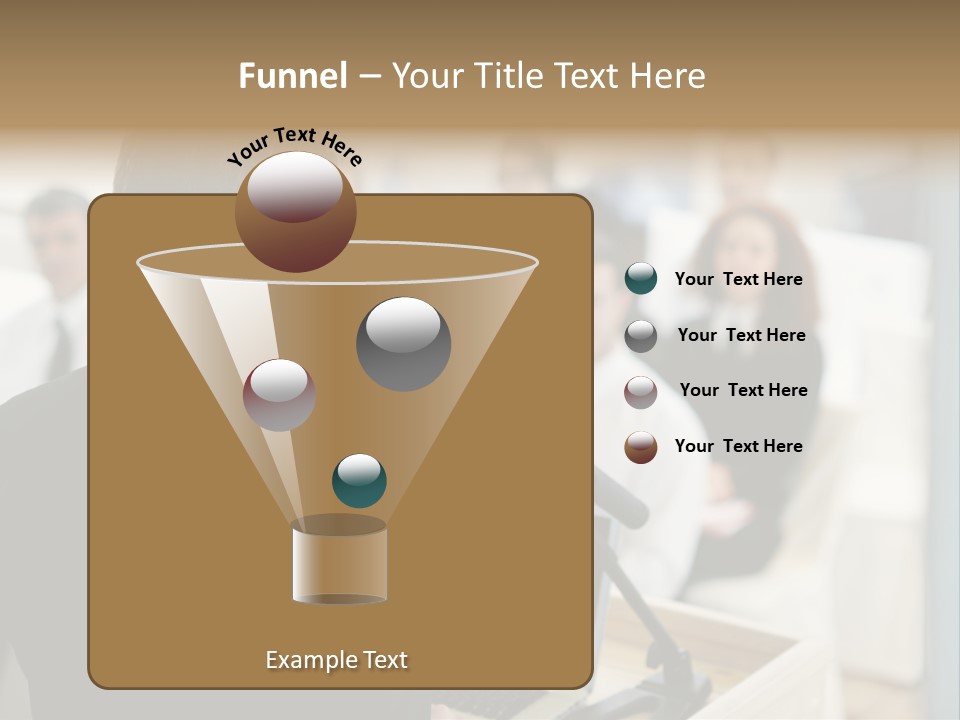 Funnel – Your Title Text Here

Your Text Here

Your Text Here

Your Text Here

Your Text Here

Your Text Here

Example Text